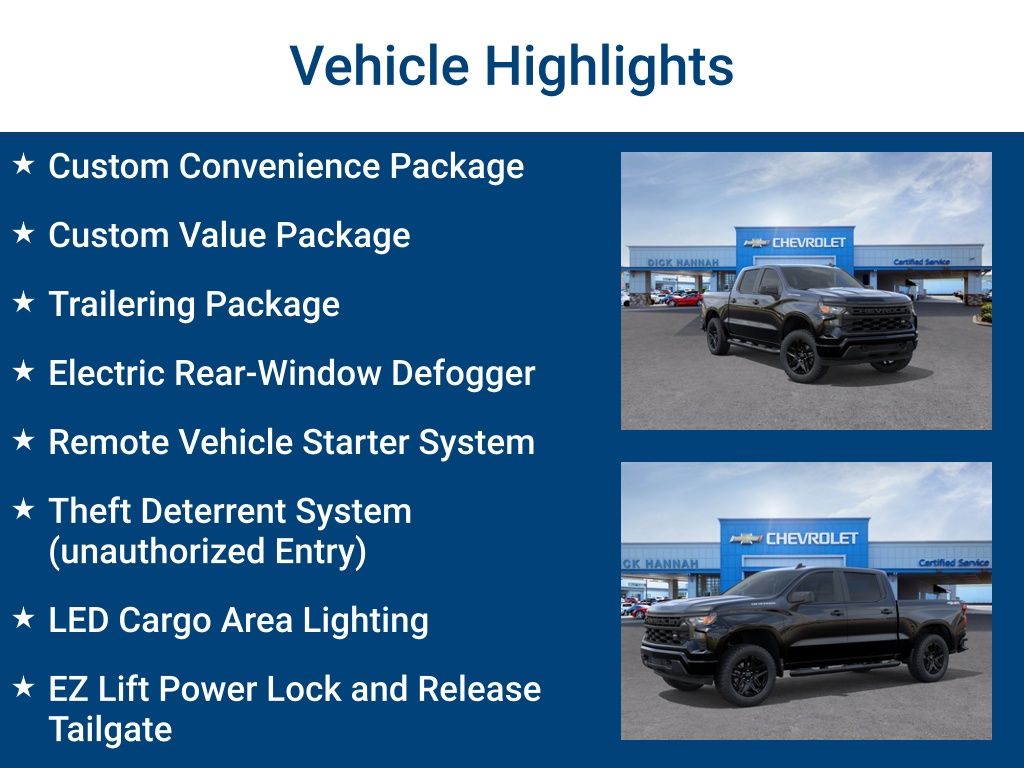 Vehicle Highlights

★ Custom Convenience Package

★ Custom Value Package

★ Trailering Package

★ Electric Rear-Window Defogger

★ Remote Vehicle Starter System

★ Theft Deterrent System (unauthorized Entry)

★ LED Cargo Area Lighting

★ EZ Lift Power Lock and Release Tailgate

DICK HANNAH CHEVROLET Certified Service

CK HANNAH CHEVROLET Certified Service